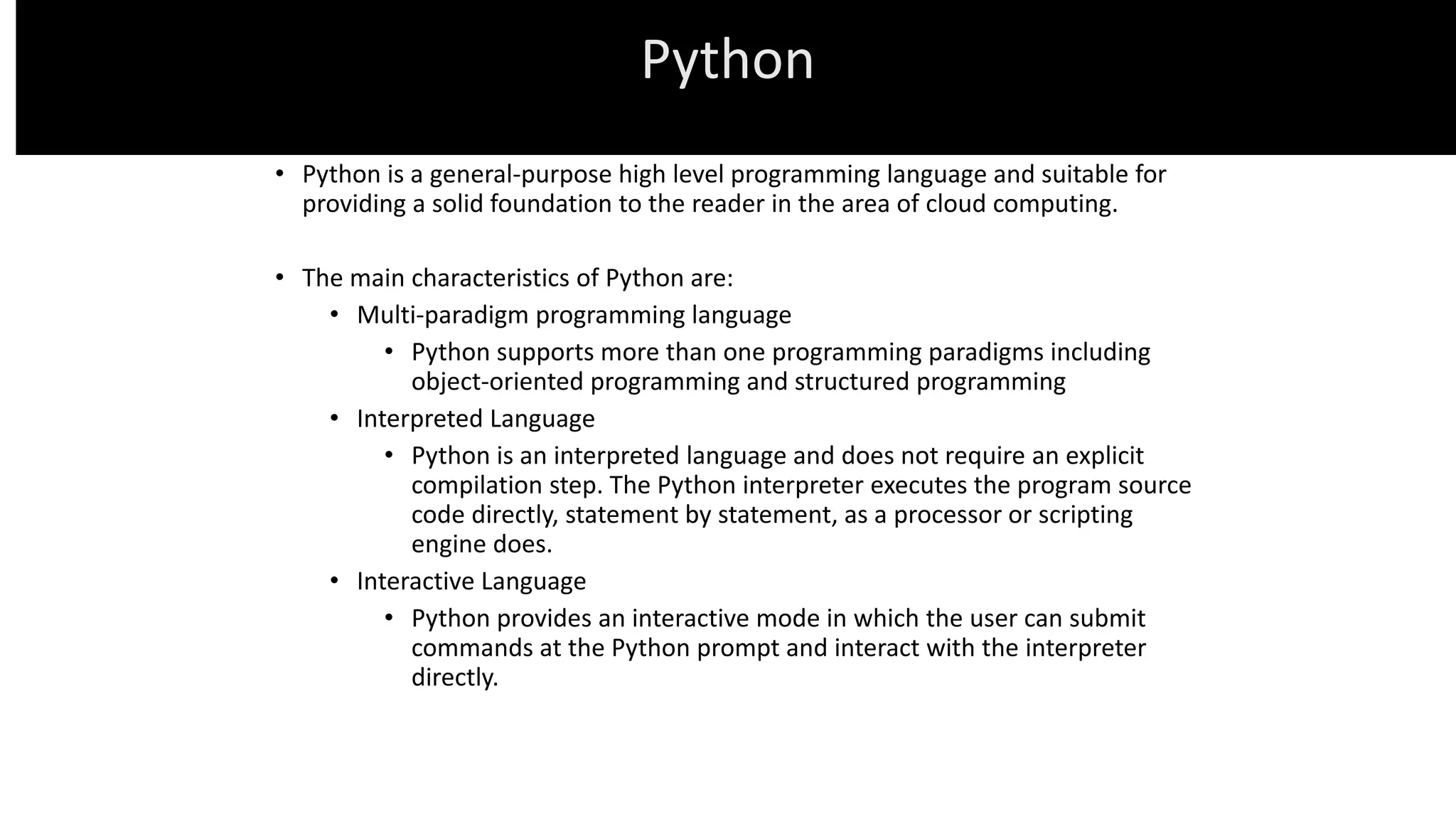 Python

• Python is a general-purpose high level programming language and suitable for providing a solid foundation to the reader in the area of cloud computing.

• The main characteristics of Python are:
  • Multi-paradigm programming language
    • Python supports more than one programming paradigms including object-oriented programming and structured programming
  • Interpreted Language
    • Python is an interpreted language and does not require an explicit compilation step. The Python interpreter executes the program source code directly, statement by statement, as a processor or scripting engine does.
  • Interactive Language
    • Python provides an interactive mode in which the user can submit commands at the Python prompt and interact with the interpreter directly.